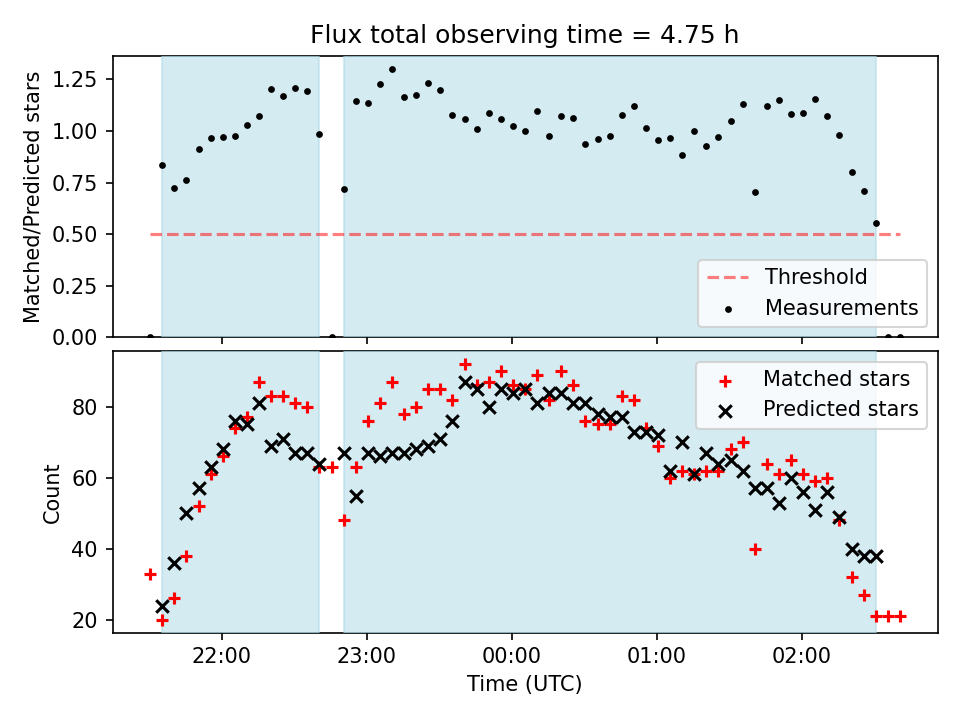 Flux total observing time = 4.75 h

Matched/Predicted stars

1.25
1.00
0.75
0.50
0.25
0.00

Threshold
Measurements

Count

80
60
40
20

Matched stars
Predicted stars

22:00
23:00
00:00
01:00
02:00

Time (UTC)